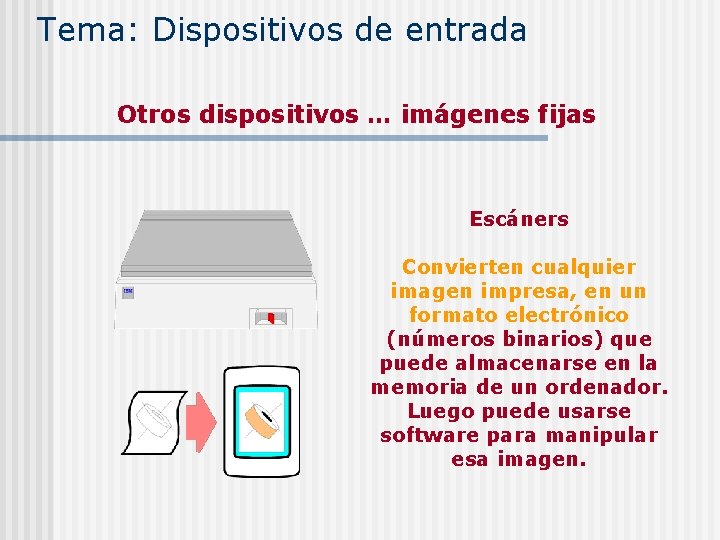 Tema: Dispositivos de entrada

Otros dispositivos … imágenes fijas

Escáners

Convierten cualquier imagen impresa, en un formato electrónico (números binarios) que puede almacenarse en la memoria de un ordenador. Luego puede usarse software para manipular esa imagen.